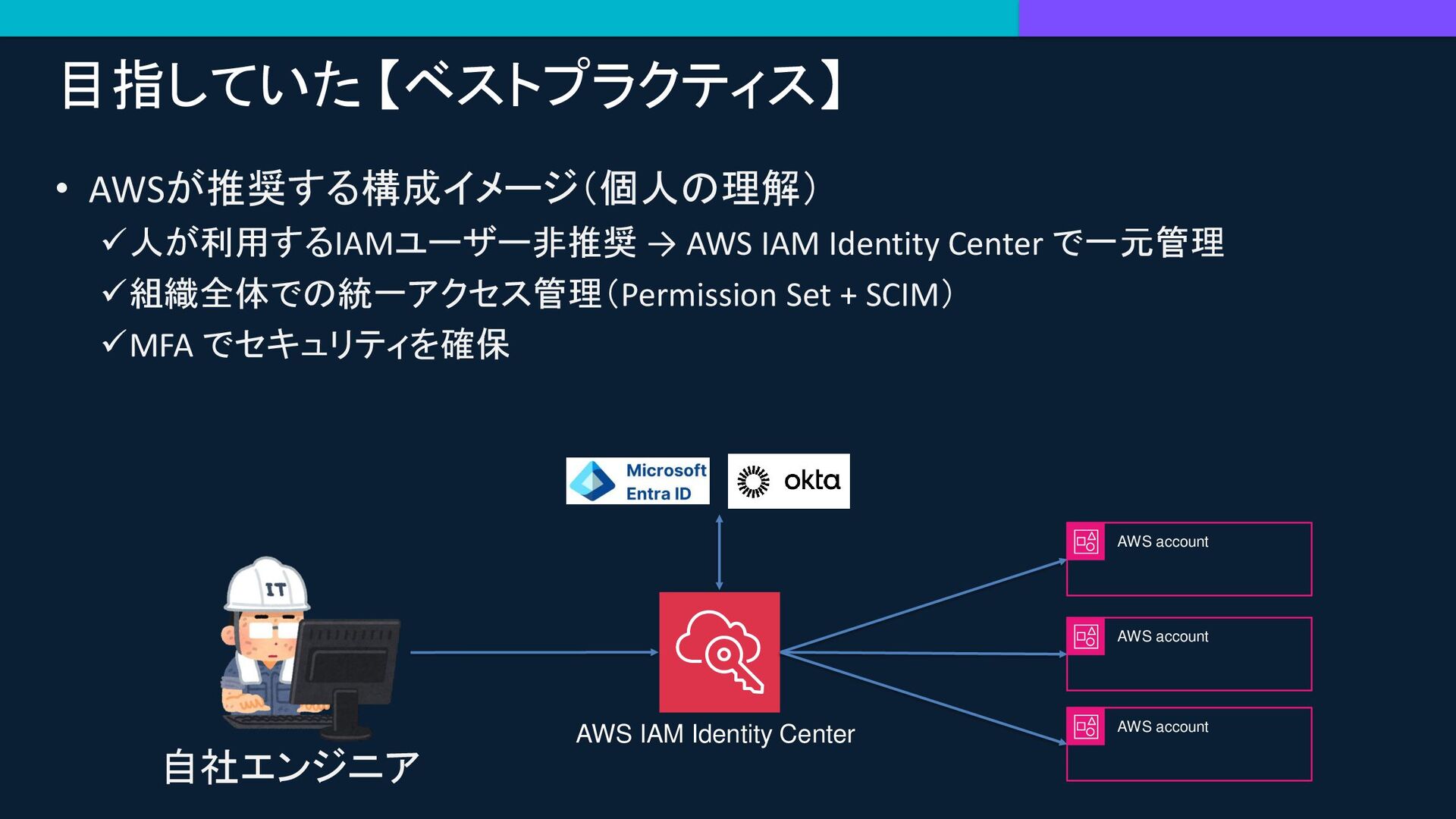 目指していた【ベストプラクティス】

• AWSが推奨する構成イメージ(個人の理解)

✓人が利用するIAMユーザー非推奨 → AWS IAM Identity Center で一元管理

✓組織全体での統一アクセス管理(Permission Set + SCIM)

✓MFA でセキュリティを確保

Microsoft Entra ID

okta

IT

自社エンジニア

AWS IAM Identity Center

AWS account

AWS account

AWS account